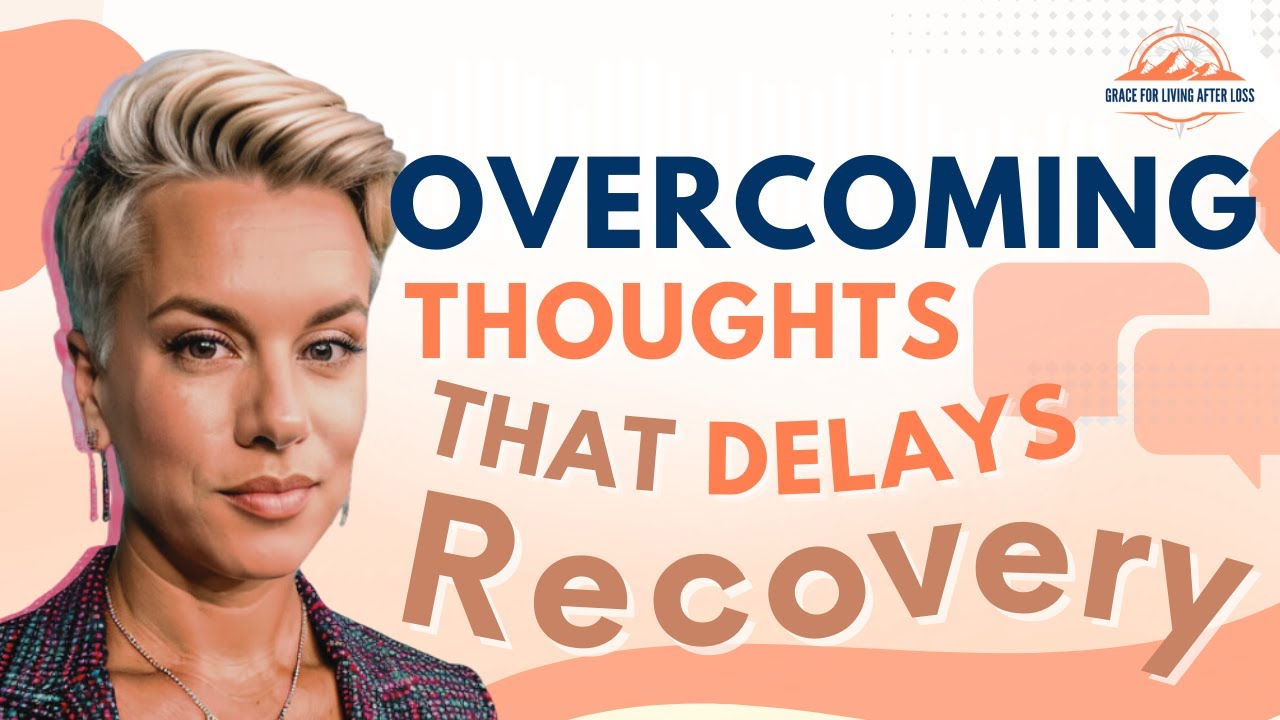 GRACE FOR LIVING AFTER LOSS

OVERCOMING
THOUGHTS
THAT DELAYS
Recovery